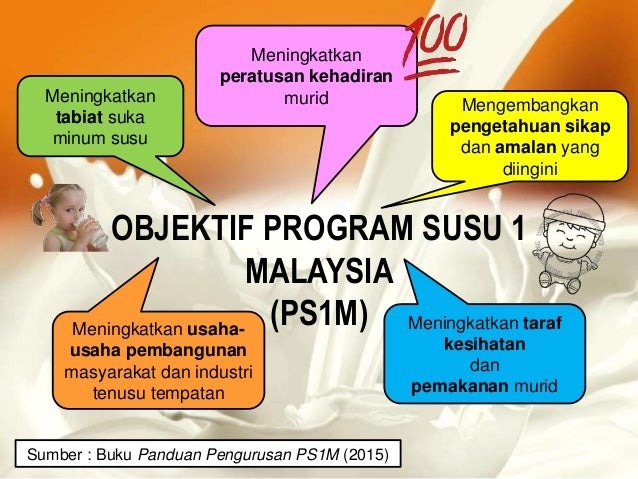 Meningkatkan tabiat suka minum susu

Meningkatkan peratusan kehadiran murid

100

Mengembangkan pengetahuan sikap dan amalan yang diingini

OBJEKTIF PROGRAM SUSU 1 MALAYSIA (PS1M)

Meningkatkan usaha-usaha pembangunan masyarakat dan industri tenusu tempatan

Meningkatkan taraf kesihatan dan pemakanan murid

Sumber : Buku Panduan Pengurusan PS1M (2015)